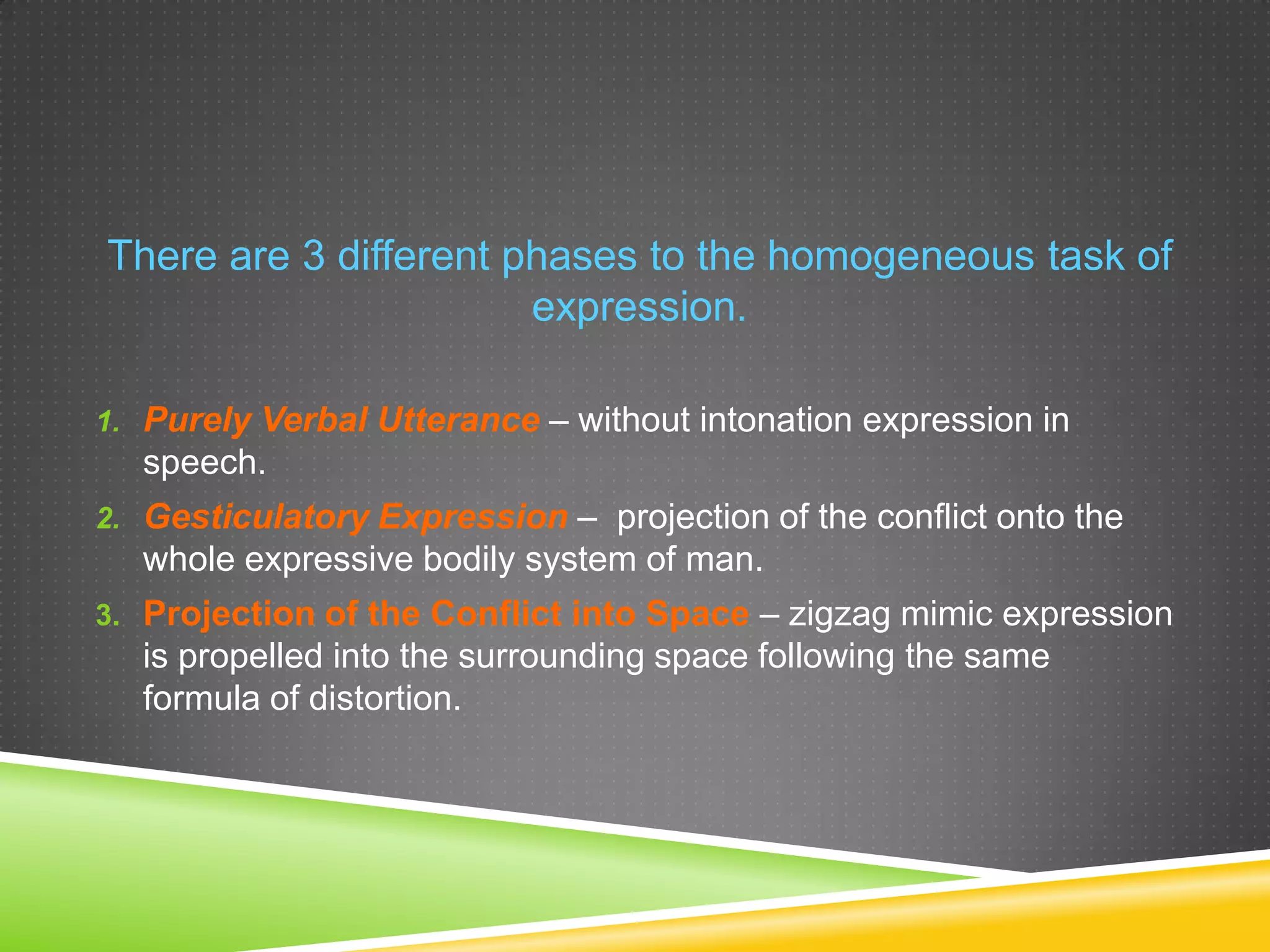 There are 3 different phases to the homogeneous task of expression.

1. Purely Verbal Utterance – without intonation expression in speech.
2. Gesticulatory Expression – projection of the conflict onto the whole expressive bodily system of man.
3. Projection of the Conflict into Space – zigzag mimic expression is propelled into the surrounding space following the same formula of distortion.